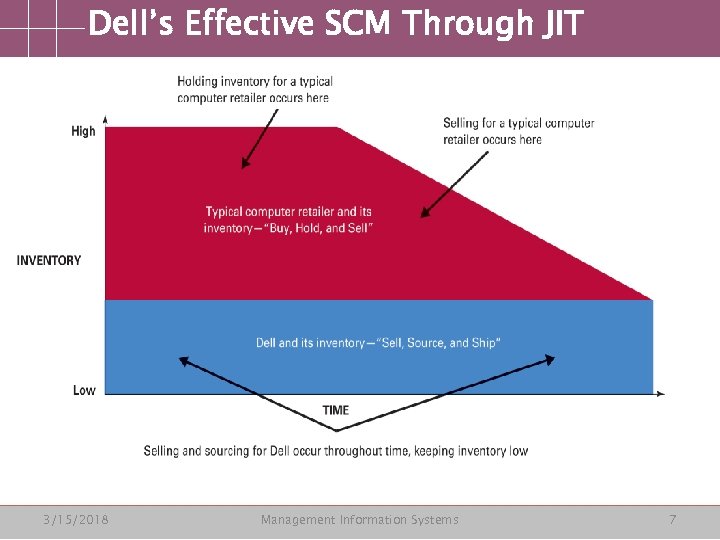 Dell's Effective SCM Through JIT

Holding inventory for a typical computer retailer occurs here

Selling for a typical computer retailer occurs here

High

Typical computer retailer and its inventory—"Buy, Hold, and Sell"

INVENTORY

Dell and its inventory—"Sell, Source, and Ship"

Low

TIME

Selling and sourcing for Dell occur throughout time, keeping inventory low

3/15/2018 Management Information Systems 7